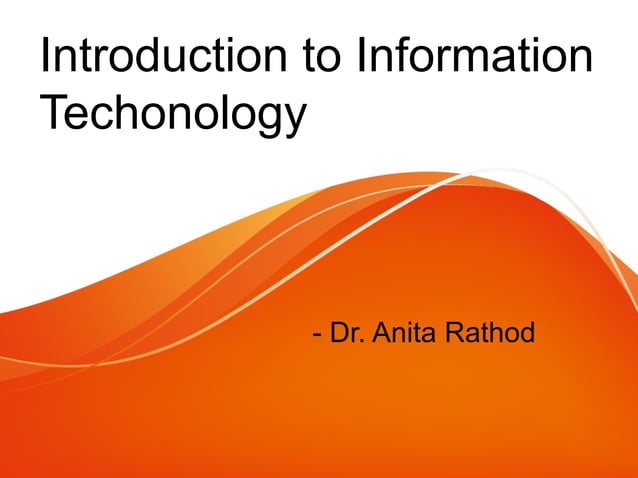 Introduction to Information Techonology

- Dr. Anita Rathod